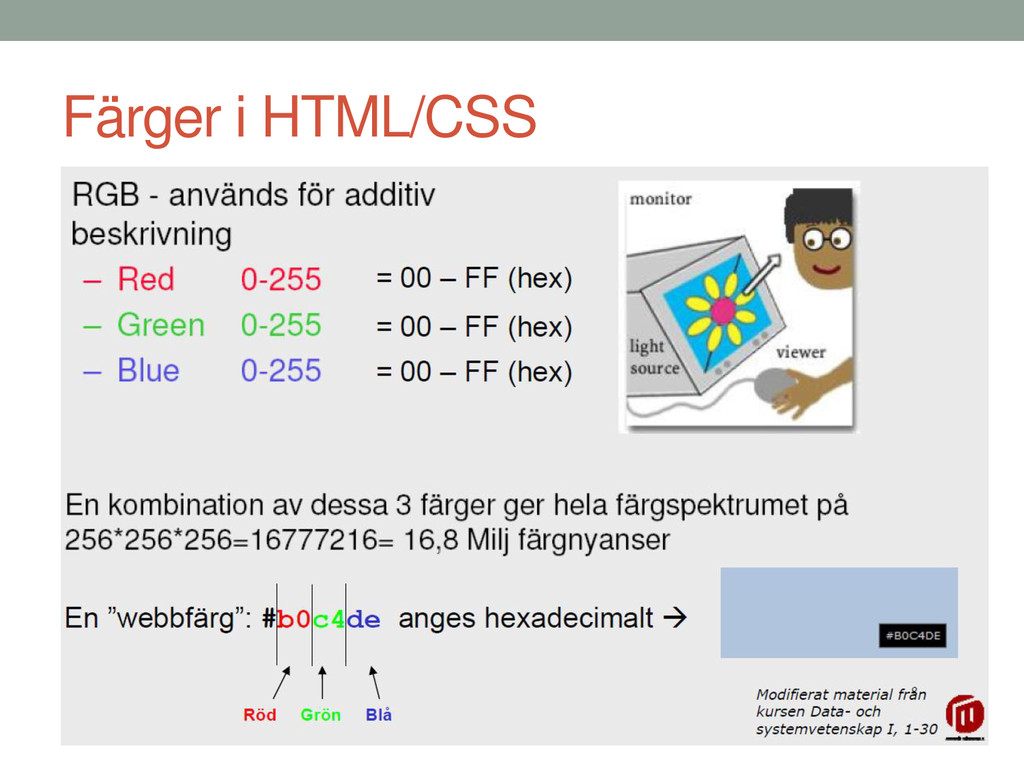 Färger i HTML/CSS

RGB - används för additiv beskrivning

– Red 0-255 = 00 – FF (hex)
– Green 0-255 = 00 – FF (hex)
– Blue 0-255 = 00 – FF (hex)

monitor

light source

viewer

En kombination av dessa 3 färger ger hela färgspektrumet på 256*256*256=16777216= 16,8 Milj färgnyanser

En ”webbfärg”: #b0c4de anges hexadecimalt →

#B0C4DE

Röd Grön Blå

Modifierat material från kursen Data- och systemvetenskap I, 1-30